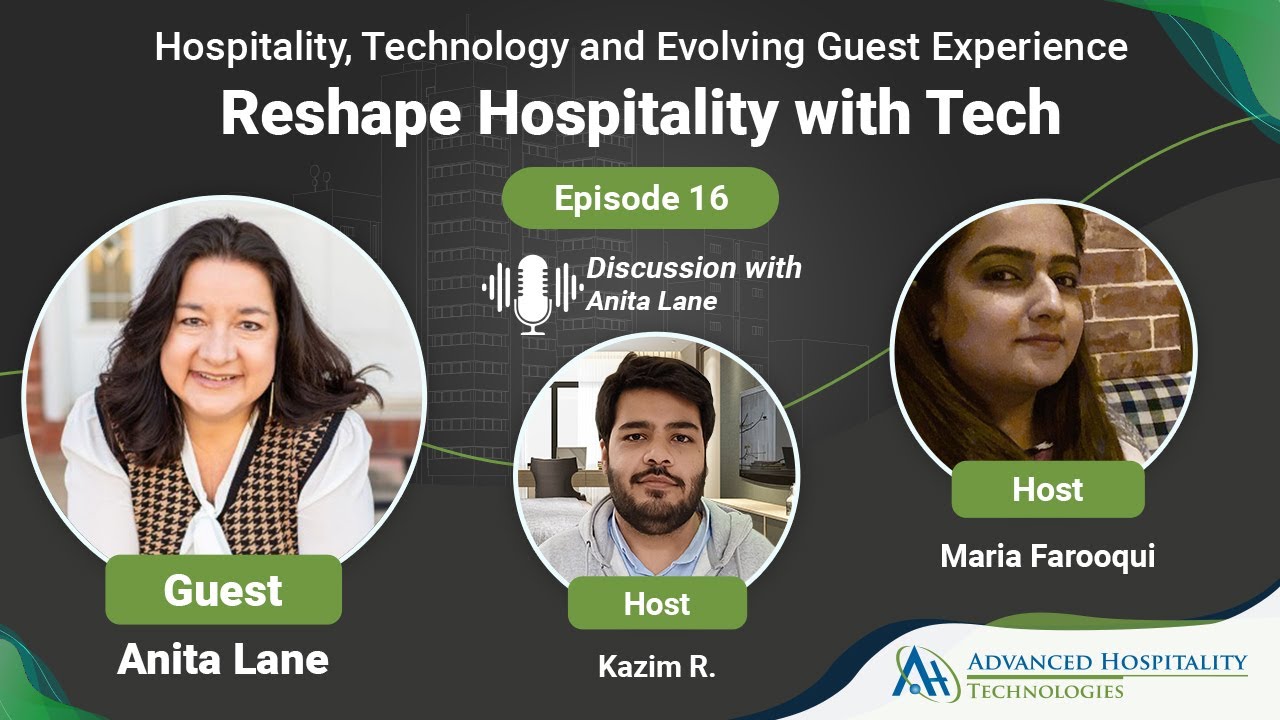 Hospitality, Technology and Evolving Guest Experience

Reshape Hospitality with Tech

Episode 16

Discussion with Anita Lane

Guest

Anita Lane

Host

Kazim R.

Host

Maria Farooqui

AH ADVANCED HOSPITALITY TECHNOLOGIES